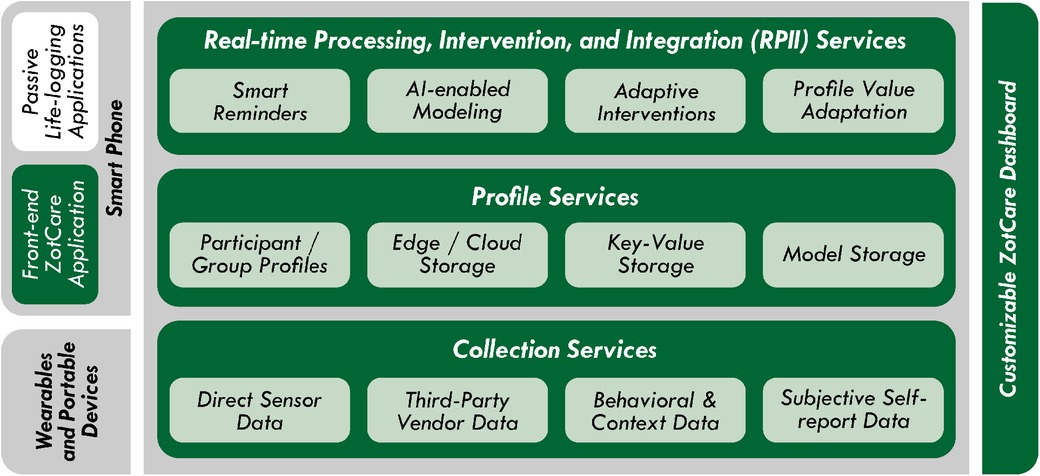 Passive Life-logging Applications

Front-end ZotCare Application

Smart Phone

Wearables and Portable Devices

Real-time Processing, Intervention, and Integration (RPII) Services

Smart Reminders

AI-enabled Modeling

Adaptive Interventions

Profile Value Adaptation

Profile Services

Participant / Group Profiles

Edge / Cloud Storage

Key-Value Storage

Model Storage

Collection Services

Direct Sensor Data

Third-Party Vendor Data

Behavioral & Context Data

Subjective Self-report Data

Customizable ZotCare Dashboard